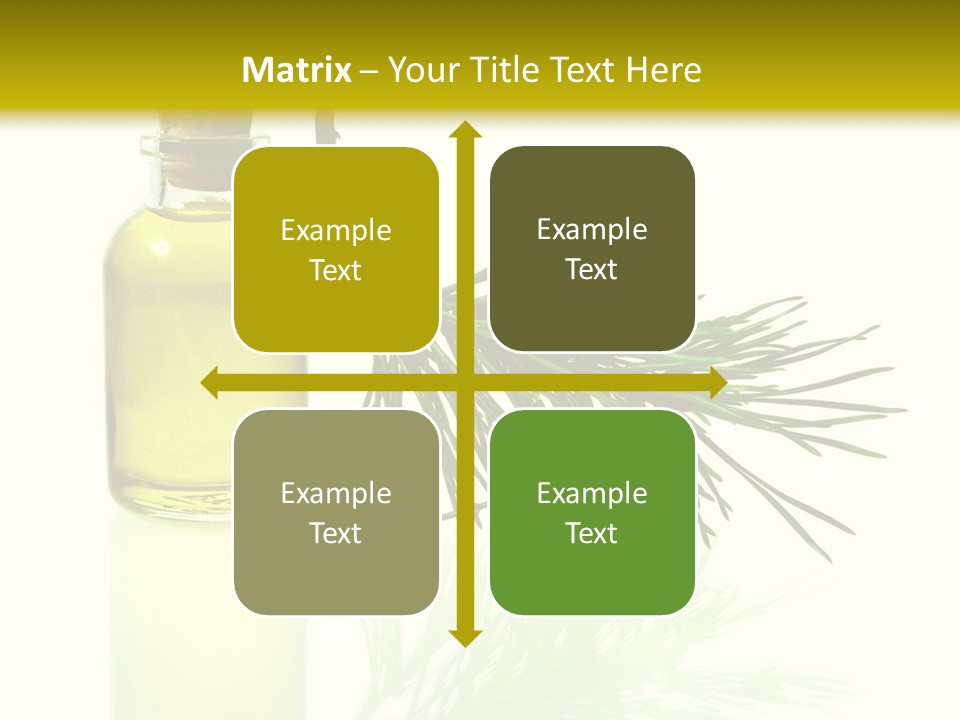 Matrix – Your Title Text Here

Example Text

Example Text

Example Text

Example Text